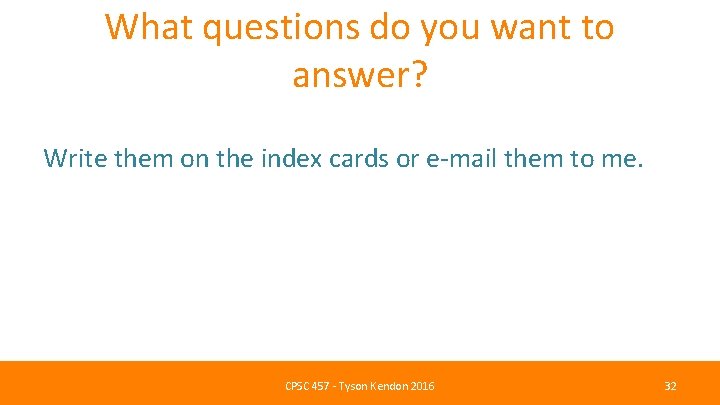 What questions do you want to answer?

Write them on the index cards or e-mail them to me.

CPSC 457 - Tyson Kendon 2016

32